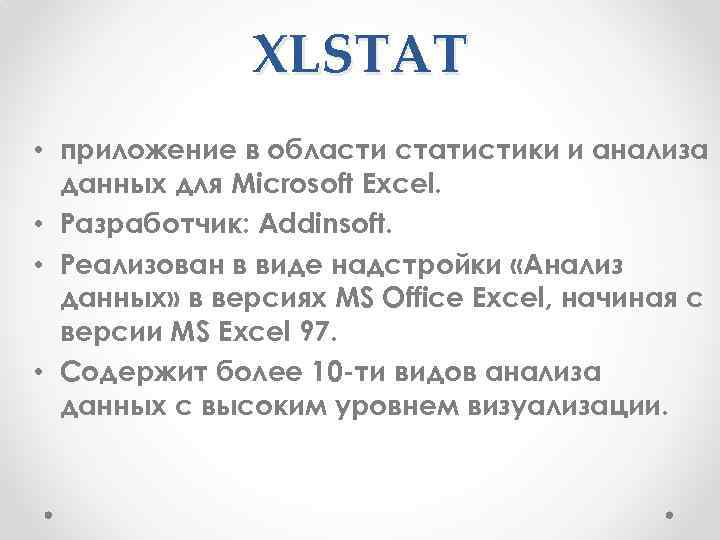 XLSTAT

• приложение в области статистики и анализа данных для Microsoft Excel.
• Разработчик: Addinsoft.
• Реализован в виде надстройки «Анализ данных» в версиях MS Office Excel, начиная с версии MS Excel 97.
• Содержит более 10-ти видов анализа данных с высоким уровнем визуализации.